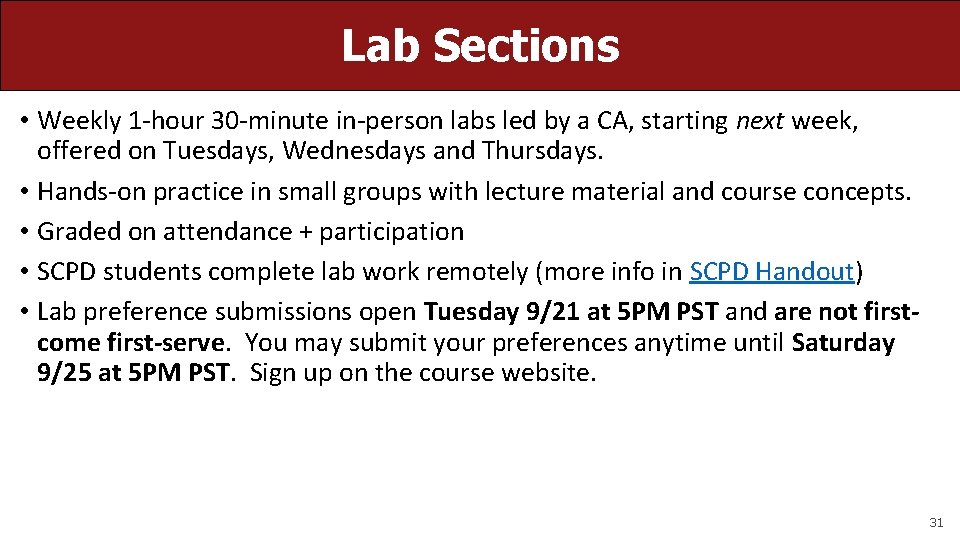 Lab Sections

• Weekly 1-hour 30-minute in-person labs led by a CA, starting next week, offered on Tuesdays, Wednesdays and Thursdays.
• Hands-on practice in small groups with lecture material and course concepts.
• Graded on attendance + participation
• SCPD students complete lab work remotely (more info in SCPD Handout)
• Lab preference submissions open Tuesday 9/21 at 5PM PST and are not first-come first-serve. You may submit your preferences anytime until Saturday 9/25 at 5PM PST. Sign up on the course website.

31